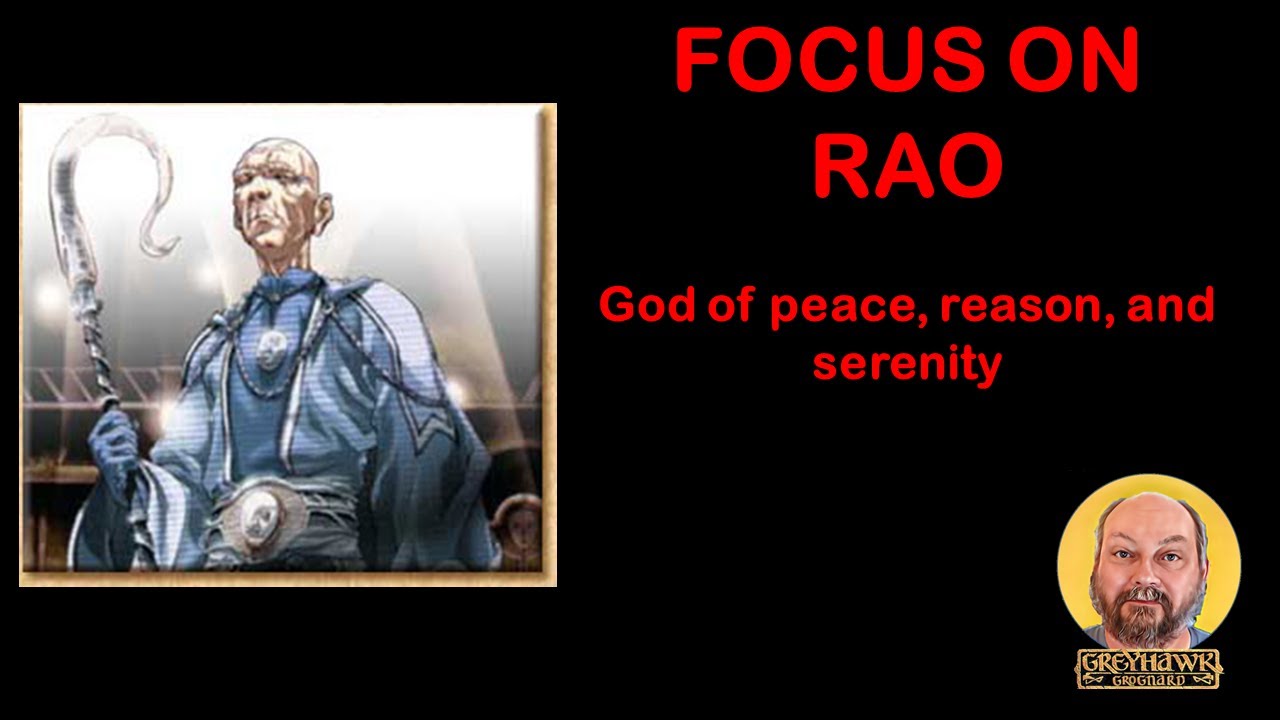 FOCUS ON RAO

God of peace, reason, and serenity

GREYHAWK GROGNARD